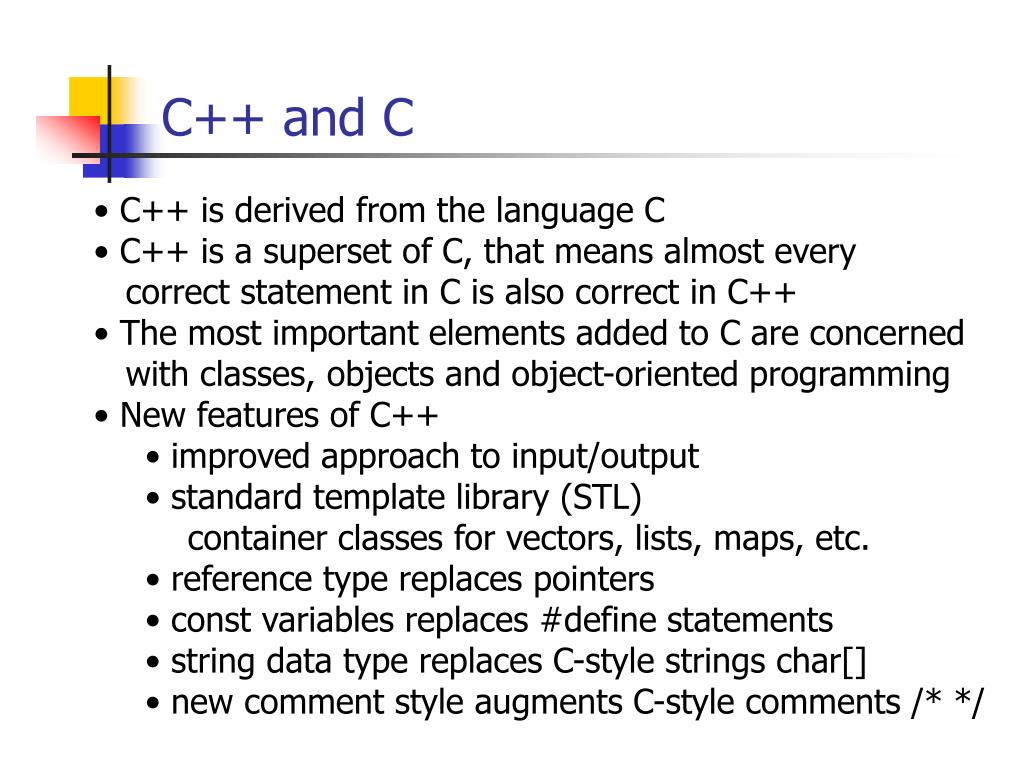 C++ and C

• C++ is derived from the language C
• C++ is a superset of C, that means almost every correct statement in C is also correct in C++
• The most important elements added to C are concerned with classes, objects and object-oriented programming
• New features of C++
• improved approach to input/output
• standard template library (STL)
container classes for vectors, lists, maps, etc.
• reference type replaces pointers
• const variables replaces #define statements
• string data type replaces C-style strings char[]
• new comment style augments C-style comments /* */